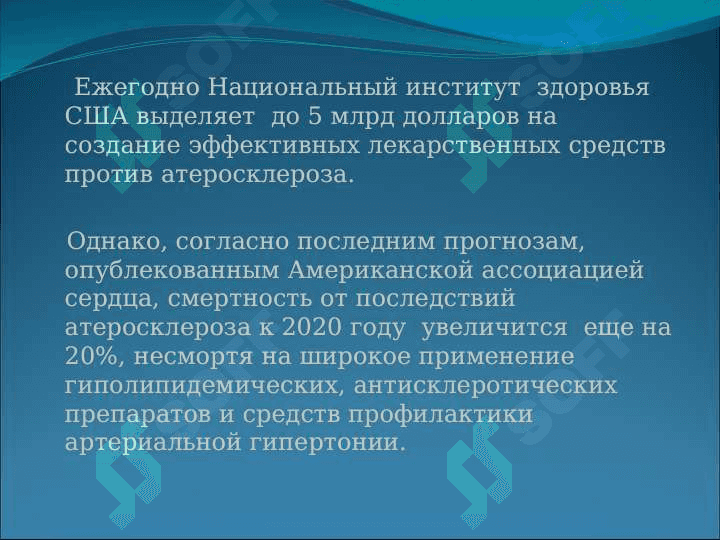 Ежегодно Национальный институт здоровья США выделяет до 5 млрд долларов на создание эффективных лекарственных средств против атеросклероза.

Однако, согласно последним прогнозам, опублекованным Американской ассоциацией сердца, смертность от последствий атеросклероза к 2020 году увеличится еще на 20%, несмортя на широкое применение гиполипидемических, антисклеротических препаратов и средств профилактики артериальной гипертонии.